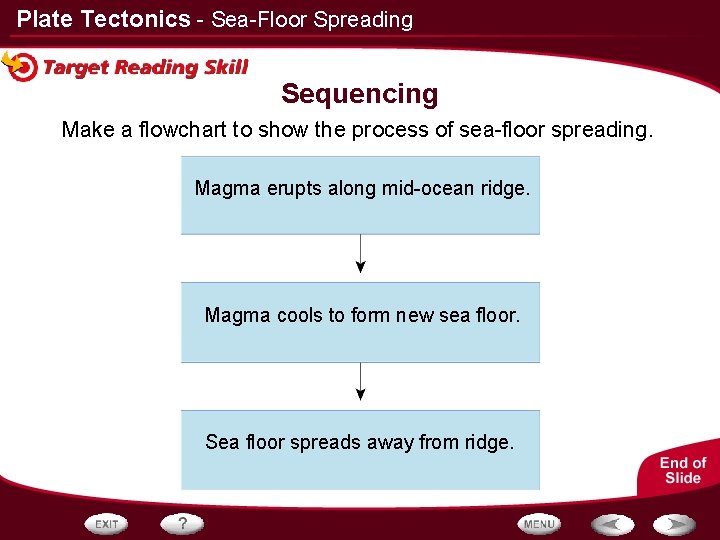 Plate Tectonics - Sea-Floor Spreading

Target Reading Skill

Sequencing

Make a flowchart to show the process of sea-floor spreading.

Magma erupts along mid-ocean ridge.

Magma cools to form new sea floor.

Sea floor spreads away from ridge.

End of Slide

EXIT

?

MENU